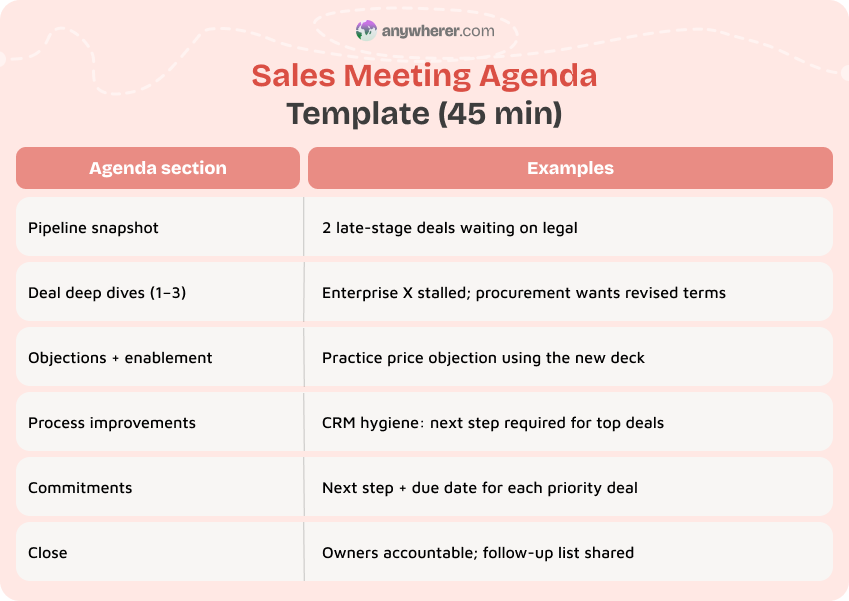 anywherer.com

Sales Meeting Agenda
Template (45 min)

| Agenda section | Examples |
|---|---|
| Pipeline snapshot | 2 late-stage deals waiting on legal |
| Deal deep dives (1–3) | Enterprise X stalled; procurement wants revised terms |
| Objections + enablement | Practice price objection using the new deck |
| Process improvements | CRM hygiene: next step required for top deals |
| Commitments | Next step + due date for each priority deal |
| Close | Owners accountable; follow-up list shared |